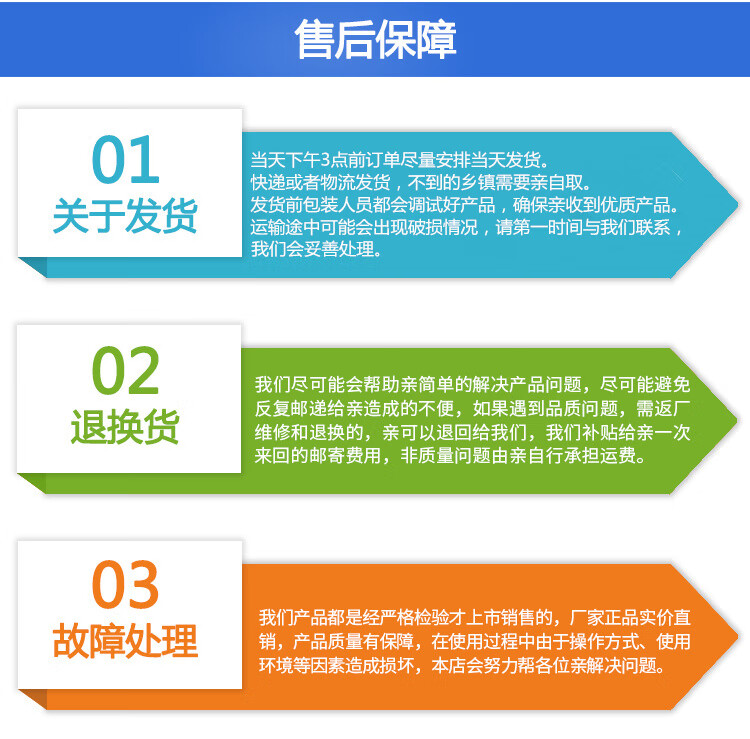 售后保障

01
关于发货

当天下午3点前订单尽量安排当天发货。
快递或者物流发货，不到的乡镇需要亲自取。
发货前包装人员都会调试好产品，确保亲收到优质产品。
运输途中可能会出现破损情况，请第一时间与我们联系，我们会妥善处理。

02
退换货

我们尽可能会帮助亲简单的解决产品问题，尽可能避免反复邮递给亲造成的不便，如果遇到品质问题，需返厂维修和退换的，亲可以退回给我们，我们补贴给亲一次来回的邮寄费用，非质量问题由亲自行承担运费。

03
故障处理

我们产品都是经严格检验才上市销售的，厂家正品实价直销，产品质量有保障，在使用过程中由于操作方式、使用环境等因素造成损坏，本店会努力帮各位亲解决问题。